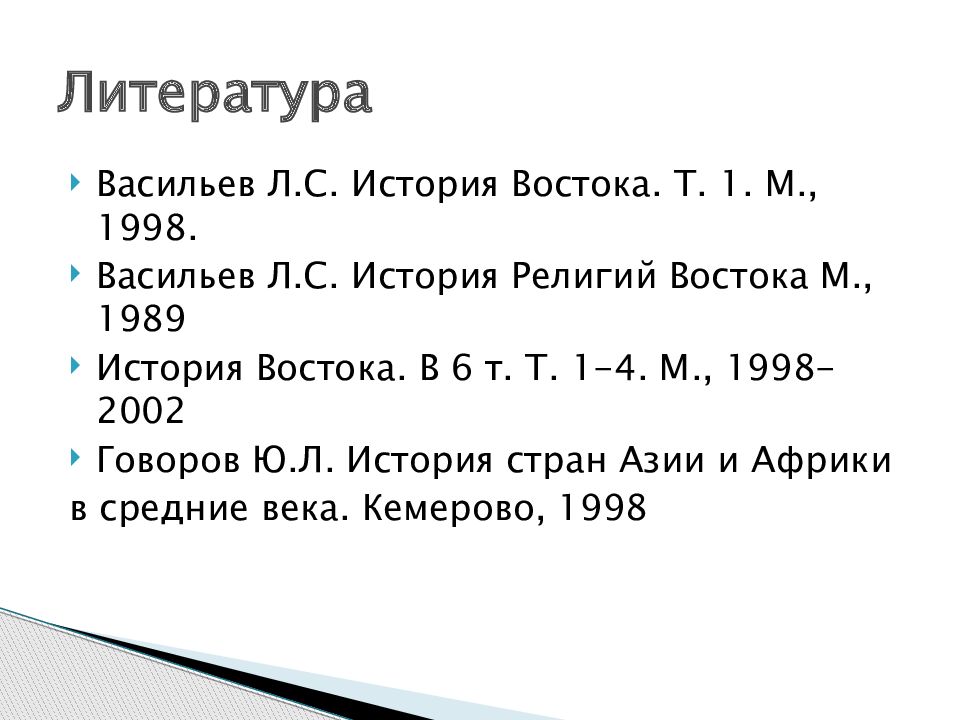 Литература

Васильев Л.С. История Востока. Т. 1. М., 1998.

Васильев Л.С. История Религий Востока М., 1989

История Востока. В 6 т. Т. 1-4. М., 1998-2002

Говоров Ю.Л. История стран Азии и Африки в средние века. Кемерово, 1998